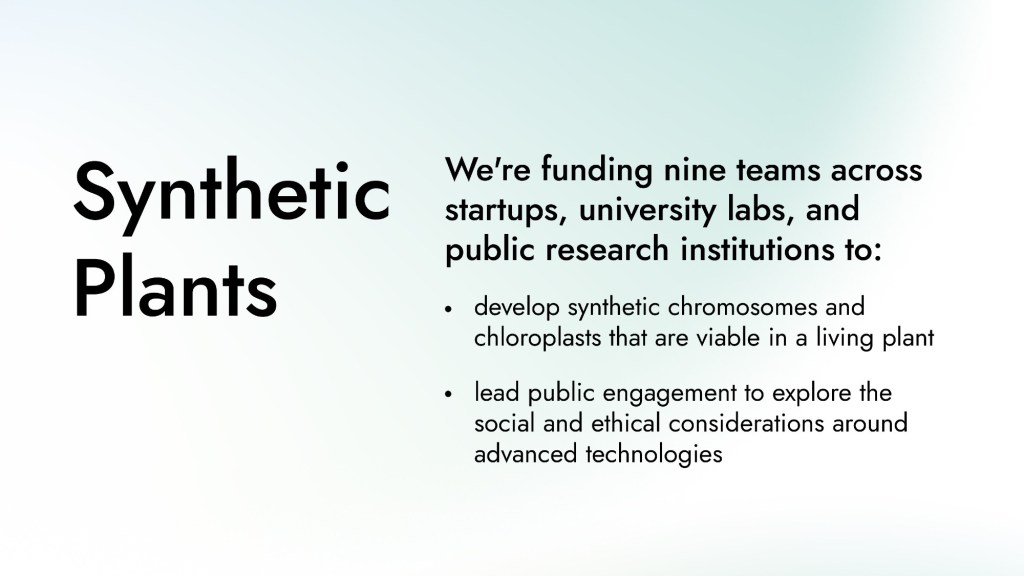 Synthetic Plants

We're funding nine teams across startups, university labs, and public research institutions to:

• develop synthetic chromosomes and chloroplasts that are viable in a living plant

• lead public engagement to explore the social and ethical considerations around advanced technologies